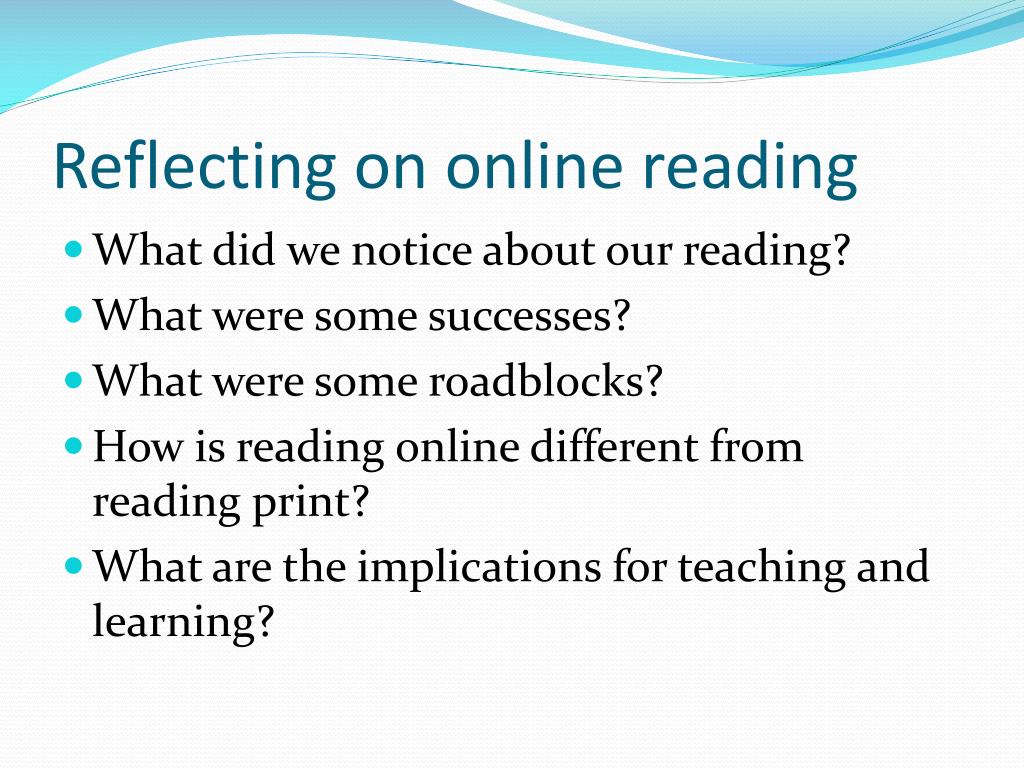 Reflecting on online reading

- What did we notice about our reading?
- What were some successes?
- What were some roadblocks?
- How is reading online different from reading print?
- What are the implications for teaching and learning?